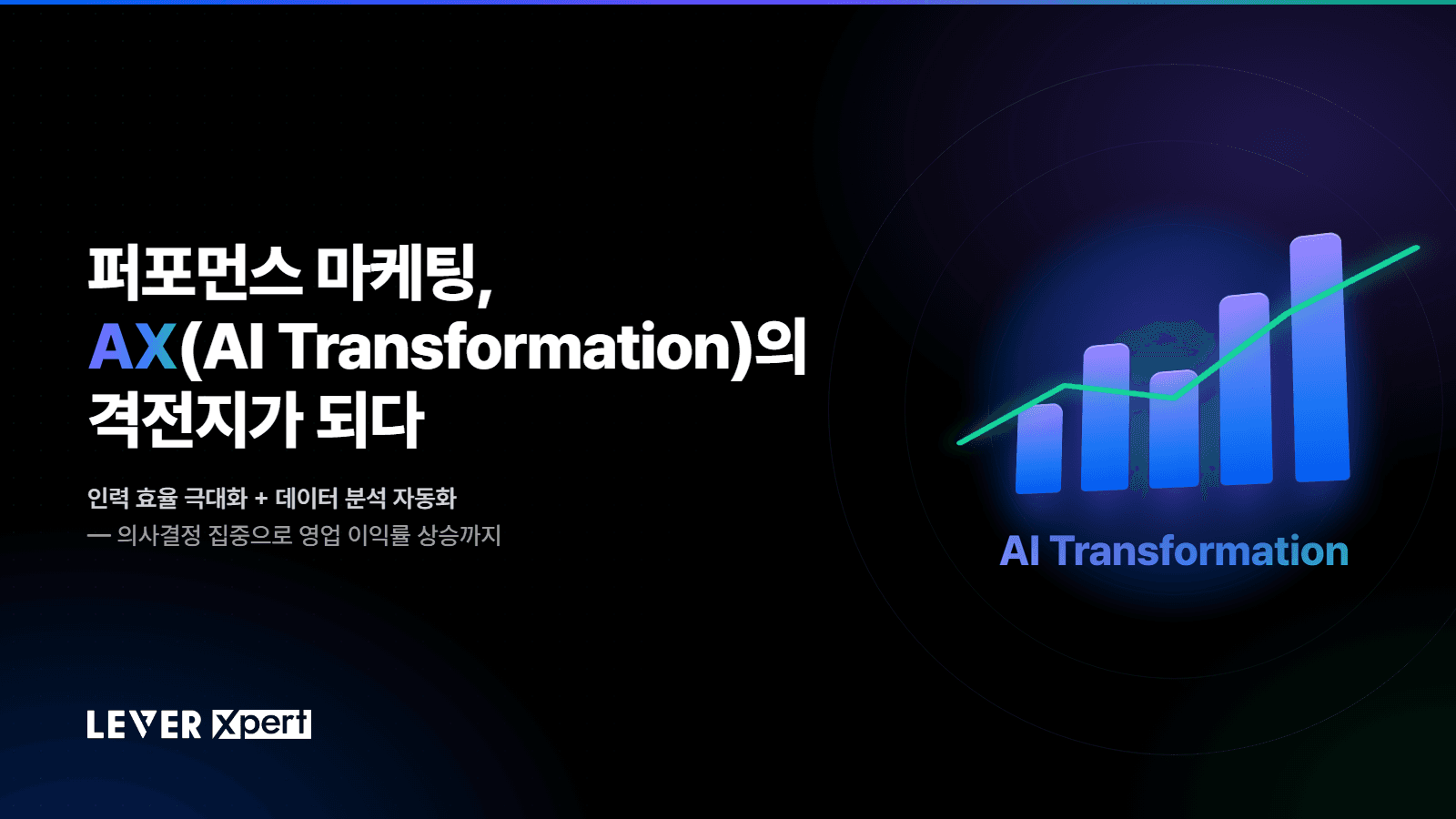 퍼포먼스 마케팅,
AX(AI Transformation)의
격전지가 되다

인력 효율 극대화 + 데이터 분석 자동화
— 의사결정 집중으로 영업 이익률 상승까지

AI Transformation

LEVER Xpert